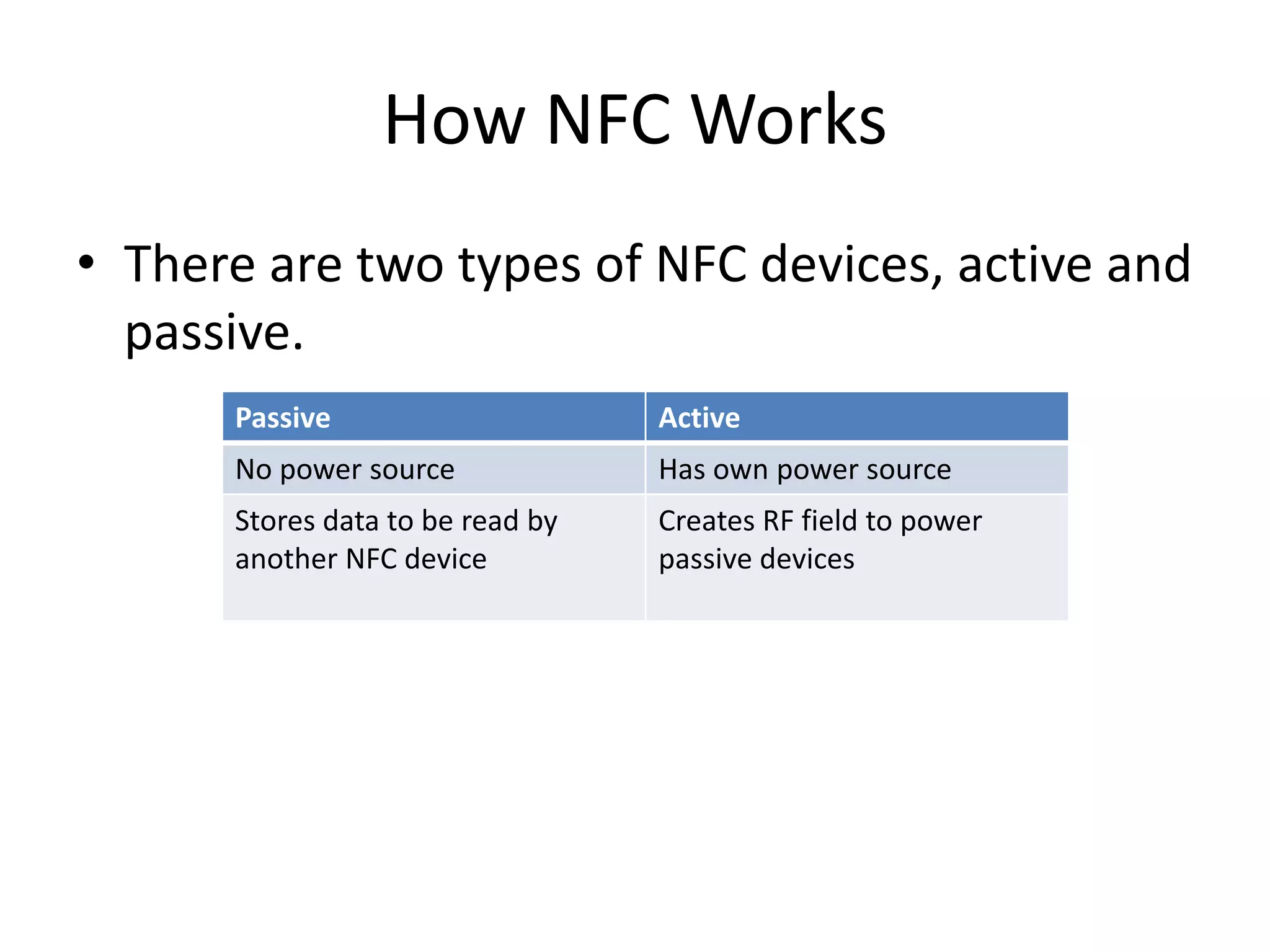 How NFC Works

• There are two types of NFC devices, active and passive.

| Passive | Active |
|---|---|
| No power source | Has own power source |
| Stores data to be read by another NFC device | Creates RF field to power passive devices |